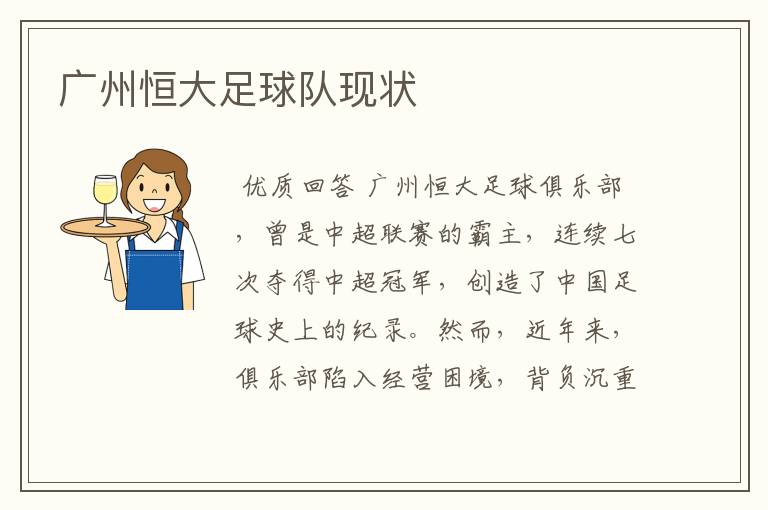 广州恒大足球队现状

优质回答 广州恒大足球俱乐部，曾是中超联赛的霸主，连续七次夺得中超冠军，创造了中国足球史上的纪录。然而，近年来，俱乐部陷入经营困境，背负沉重